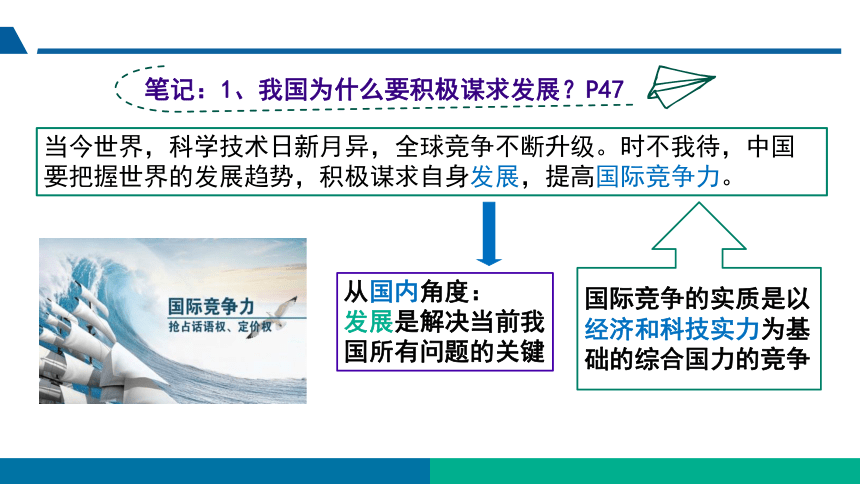 笔记：1、我国为什么要积极谋求发展？P47

当今世界，科学技术日新月异，全球竞争不断升级。时不我待，中国要把握世界的发展趋势，积极谋求自身发展，提高国际竞争力。

国际竞争力
抢占话语权、定价权

从国内角度：
发展是解决当前我国所有问题的关键

国际竞争的实质是以经济和科技实力为基础的综合国力的竞争